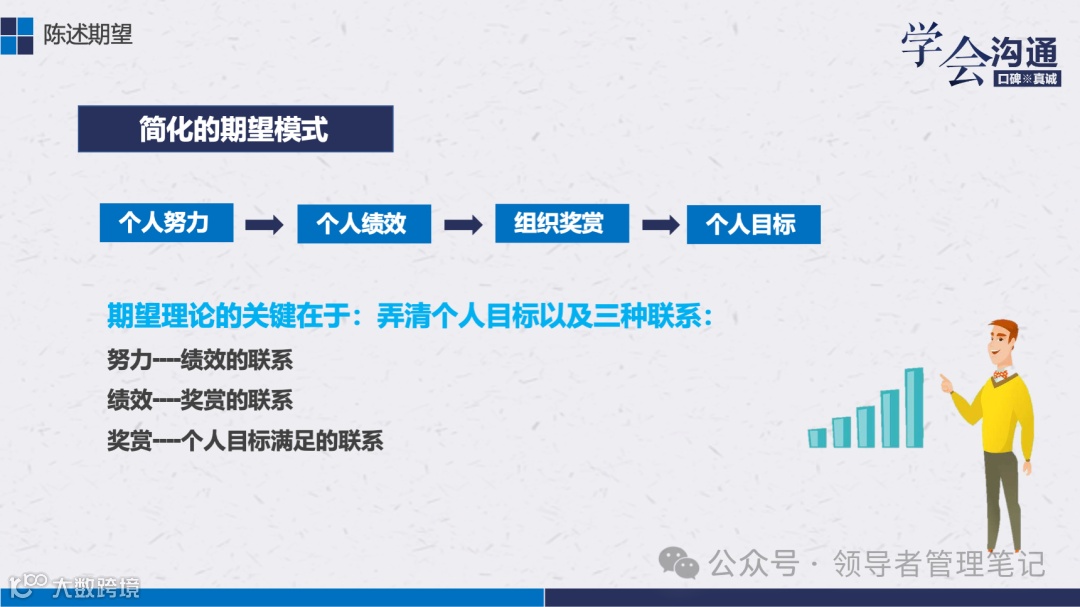 陈述期望

学会沟通
口碑※真诚

简化的期望模式

个人努力 → 个人绩效 → 组织奖赏 → 个人目标

期望理论的关键在于：弄清个人目标以及三种联系：

努力----绩效的联系

绩效----奖赏的联系

奖赏----个人目标满足的联系

公众号 · 领导者管理笔记

大数跨境